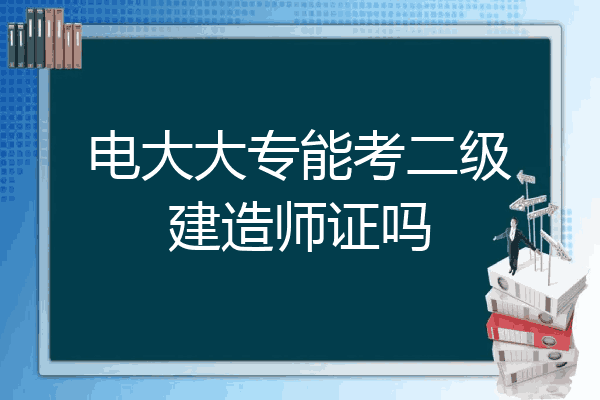 电大大专能考二级建造师证吗